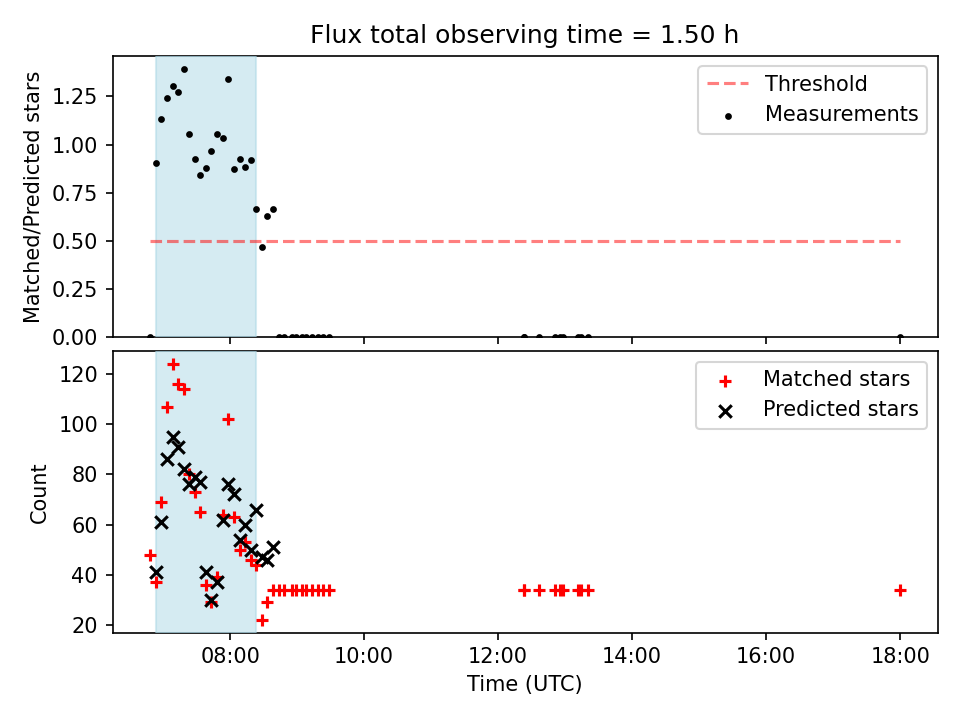 Flux total observing time = 1.50 h

Matched/Predicted stars

1.25
1.00
0.75
0.50
0.25
0.00

Threshold
Measurements

Count

120
100
80
60
40
20

Matched stars
Predicted stars

08:00
10:00
12:00
14:00
16:00
18:00

Time (UTC)